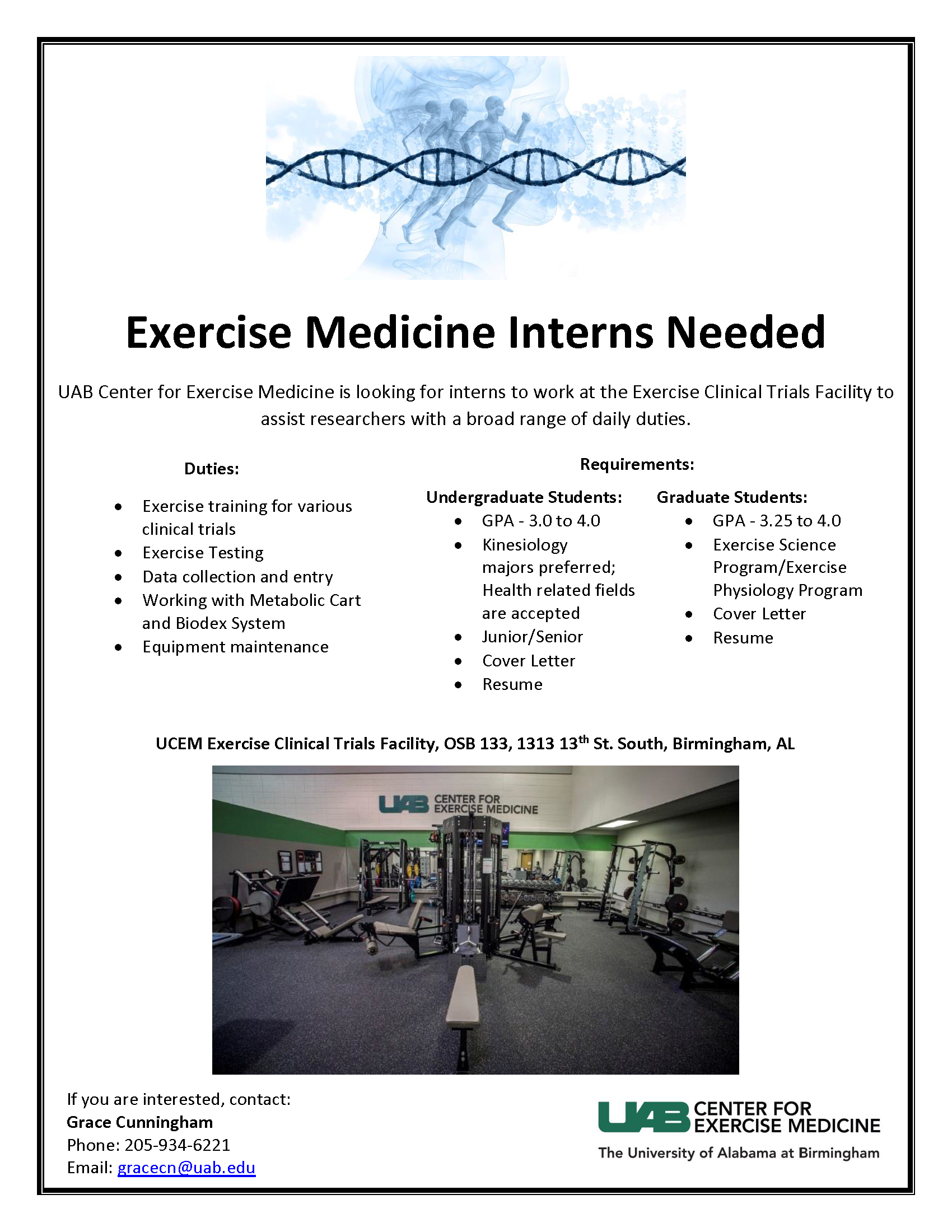 Exercise Medicine Interns Needed

UAB Center for Exercise Medicine is looking for interns to work at the Exercise Clinical Trials Facility to assist researchers with a broad range of daily duties.

Duties:

- Exercise training for various clinical trials
- Exercise Testing
- Data collection and entry
- Working with Metabolic Cart and Biodex System
- Equipment maintenance

Requirements:

Undergraduate Students:
- GPA - 3.0 to 4.0
- Kinesiology majors preferred; Health related fields are accepted
- Junior/Senior
- Cover Letter
- Resume

Graduate Students:
- GPA - 3.25 to 4.0
- Exercise Science Program/Exercise Physiology Program
- Cover Letter
- Resume

UCEM Exercise Clinical Trials Facility, OSB 133, 1313 13$^{th}$ St. South, Birmingham, AL

UAB CENTER FOR EXERCISE MEDICINE

If you are interested, contact:
Grace Cunningham
Phone: 205-934-6221
Email: gracecn@uab.edu

UAB CENTER FOR EXERCISE MEDICINE
The University of Alabama at Birmingham